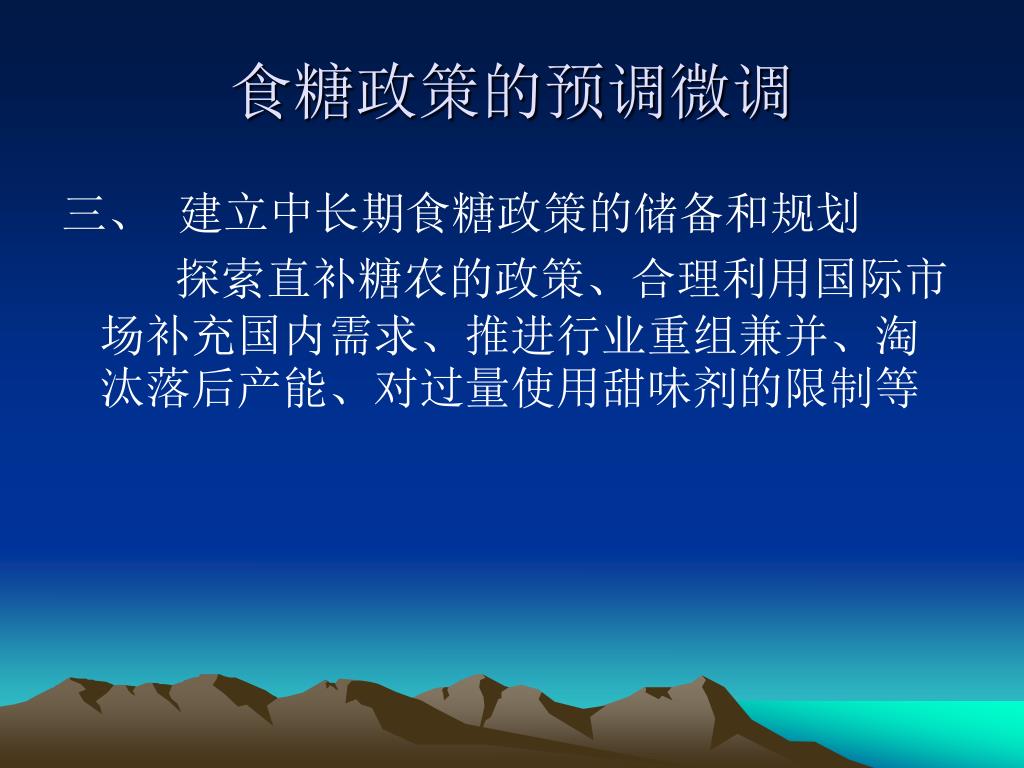 食糖政策的预调微调

三、 建立中长期食糖政策的储备和规划

探索直补糖农的政策、合理利用国际市场补充国内需求、推进行业重组兼并、淘汰落后产能、对过量使用甜味剂的限制等